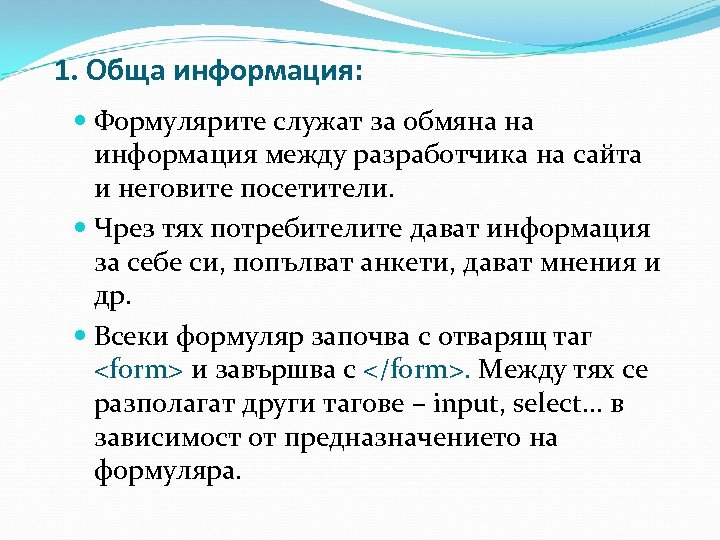 1. Обща информация:

Формулярите служат за обмяна на информация между разработчика на сайта и неговите посетители.

Чрез тях потребителите дават информация за себе си, попълват анкети, дават мнения и др.

Всеки формуляр започва с отварящ таг <form> и завършва с </form>. Между тях се разполагат други тагове – input, select… в зависимост от предназначението на формуляра.